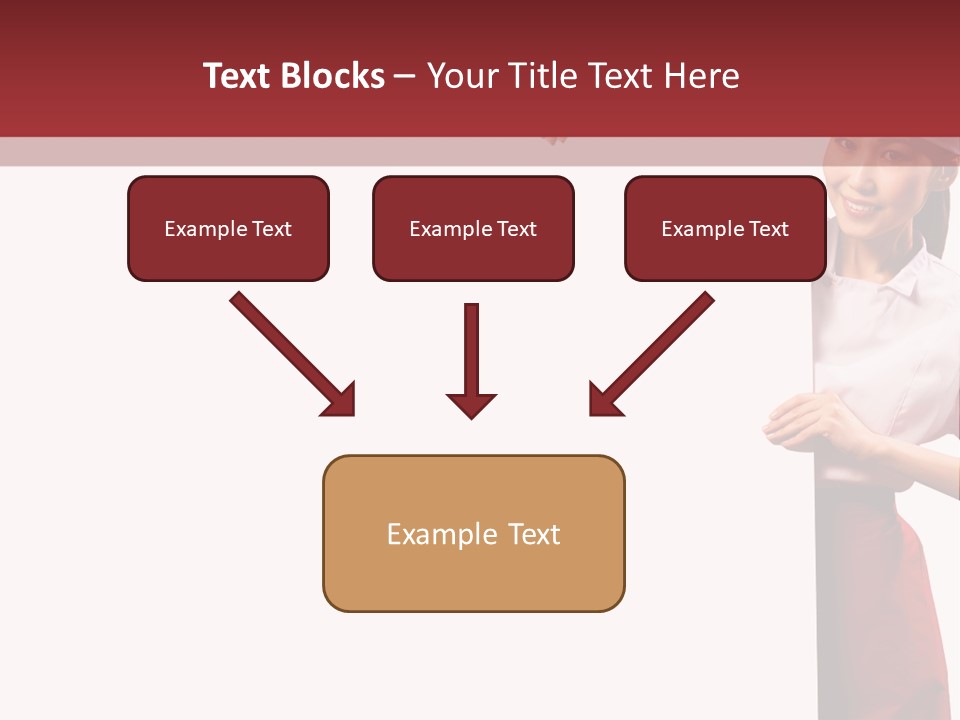 Text Blocks – Your Title Text Here

Example Text

Example Text

Example Text

Example Text